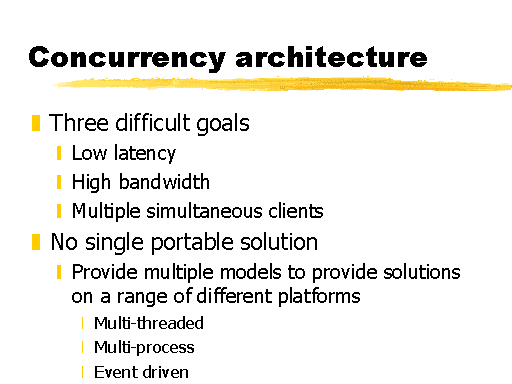 Concurrency architecture

Three difficult goals

Low latency

High bandwidth

Multiple simultaneous clients

No single portable solution

Provide multiple models to provide solutions on a range of different platforms

Multi-threaded

Multi-process

Event driven